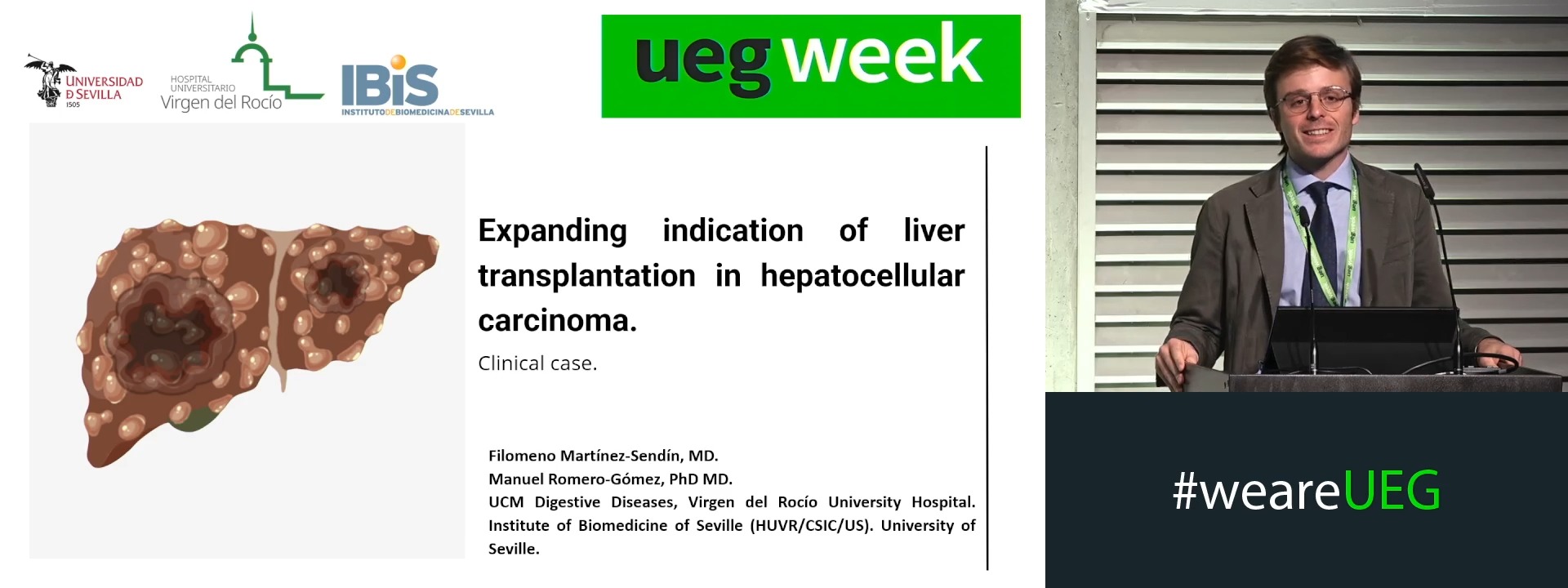 UNIVERSIDAD D SEVILLA 1505

HOSPITAL UNIVERSITARIO Virgen del Rocío

IBiS INSTITUTO DE BIOMEDICINA DE SEVILLA

ueg week

Expanding indication of liver transplantation in hepatocellular carcinoma.

Clinical case.

Filomeno Martínez-Sendín, MD.
Manuel Romero-Gómez, PhD MD.
UCM Digestive Diseases, Virgen del Rocío University Hospital. Institute of Biomedicine of Seville (HUVR/CSIC/US). University of Seville.

#weareUEG